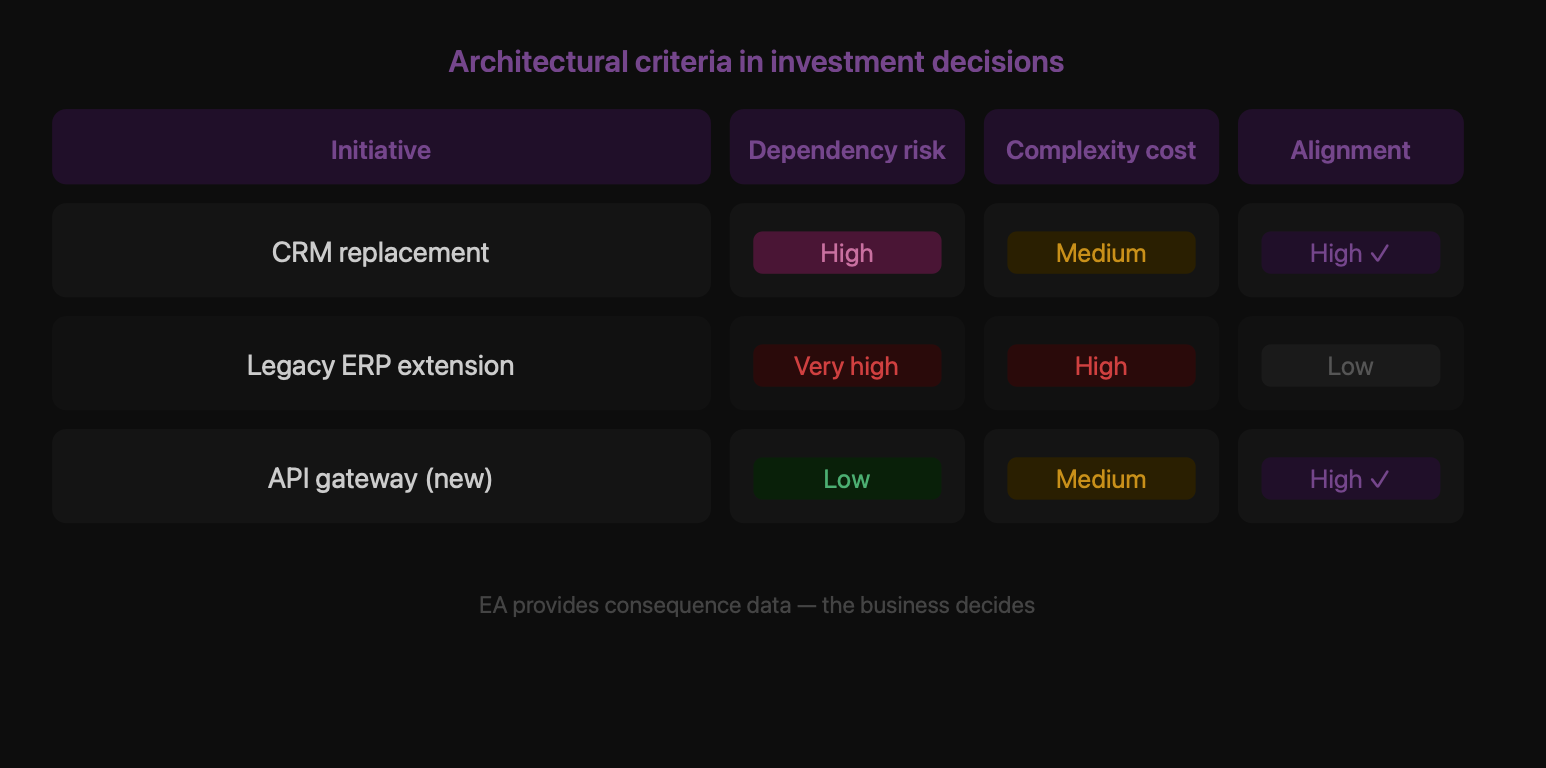 Architectural criteria in investment decisions

| Initiative | Dependency risk | Complexity cost | Alignment |
|---|---|---|---|
| CRM replacement | High | Medium | High ✓ |
| Legacy ERP extension | Very high | High | Low |
| API gateway (new) | Low | Medium | High ✓ |

EA provides consequence data — the business decides